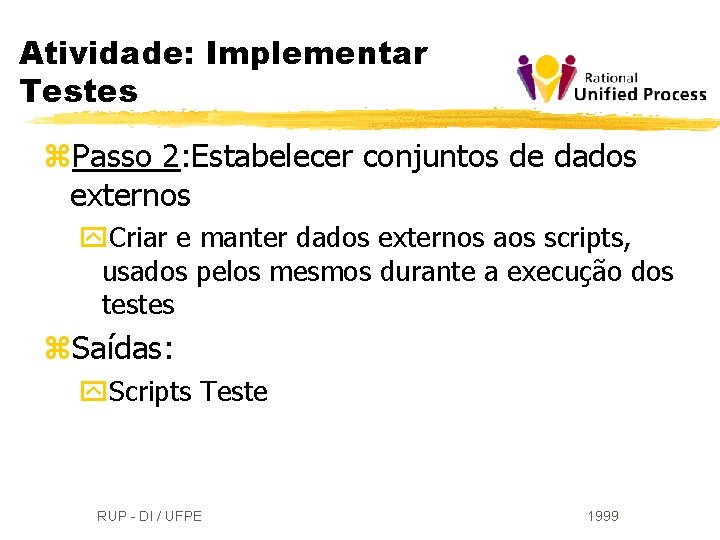 Atividade: Implementar Testes

Rational Unified Process

Passo 2:Estabelecer conjuntos de dados externos

Criar e manter dados externos aos scripts, usados pelos mesmos durante a execução dos testes

Saídas:

Scripts Teste

RUP - DI / UFPE

1999